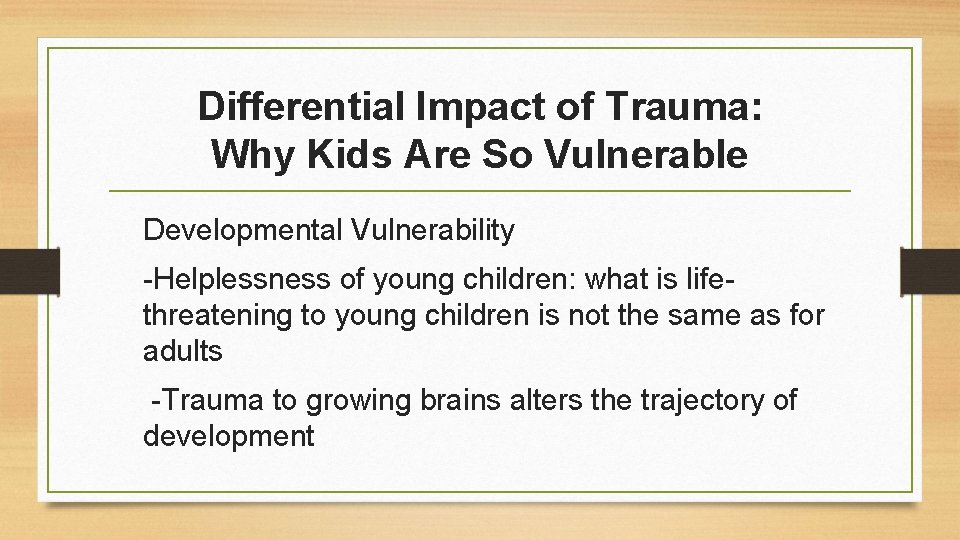 Differential Impact of Trauma: Why Kids Are So Vulnerable

Developmental Vulnerability

-Helplessness of young children: what is life-threatening to young children is not the same as for adults

-Trauma to growing brains alters the trajectory of development